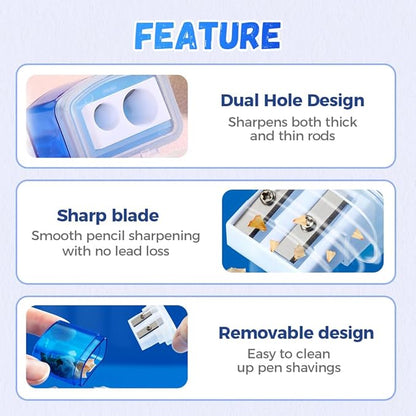 FEATURE

Dual Hole Design
Sharpens both thick and thin rods

Sharp blade
Smooth pencil sharpening with no lead loss

Removable design
Easy to clean up pen shavings